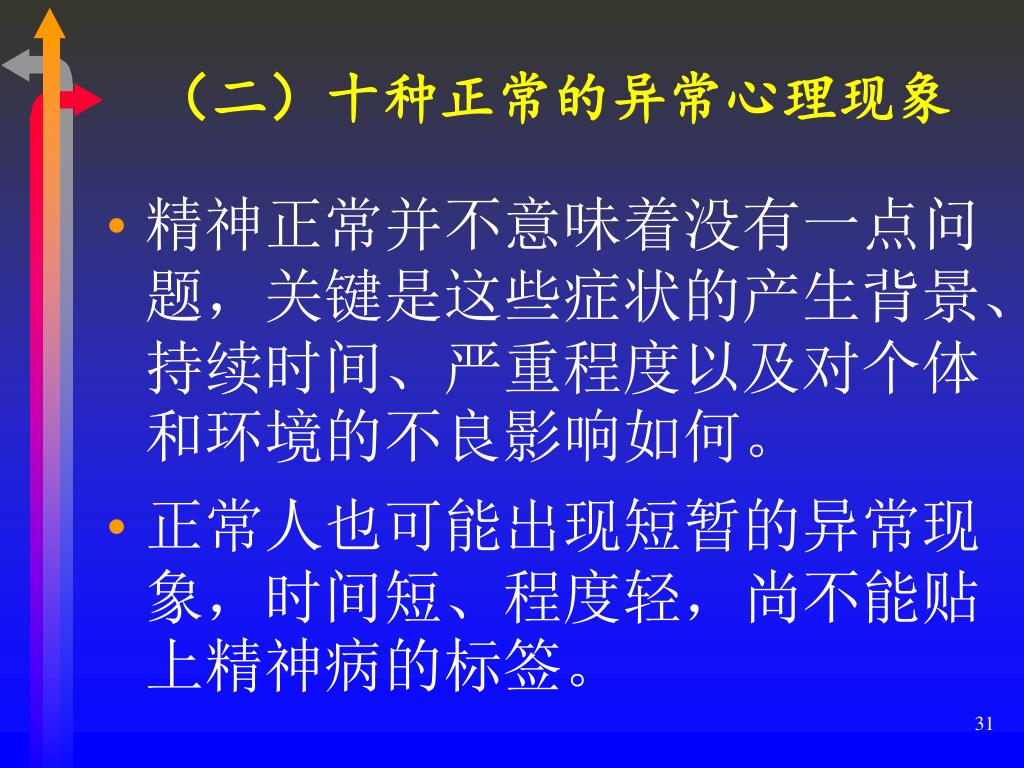 （二）十种正常的异常心理现象

• 精神正常并不意味着没有一点问题，关键是这些症状的产生背景、持续时间、严重程度以及对个体和环境的不良影响如何。

• 正常人也可能出现短暂的异常现象，时间短、程度轻，尚不能贴上精神病的标签。

31